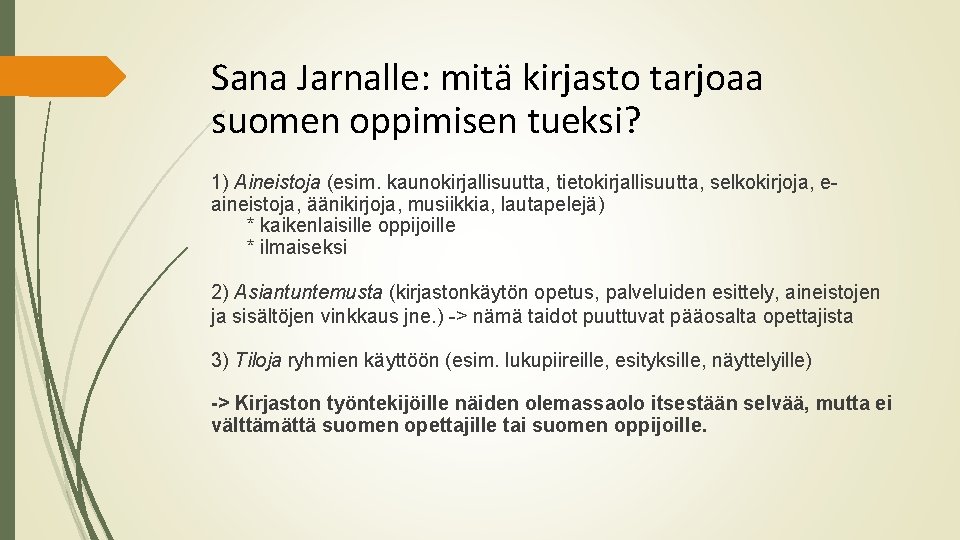 Sana Jarnalle: mitä kirjasto tarjoaa suomen oppimisen tueksi?

1) Aineistoja (esim. kaunokirjallisuutta, tietokirjallisuutta, selkokirjoja, e-aineistoja, äänikirjoja, musiikkia, lautapelejä)
* kaikenlaisille oppijoille
* ilmaiseksi

2) Asiantuntemusta (kirjastonkäytön opetus, palveluiden esittely, aineistojen ja sisältöjen vinkkaus jne.) -> nämä taidot puuttuvat pääosalta opettajista

3) Tiloja ryhmien käyttöön (esim. lukupiireille, esityksille, näyttelyille)

-> Kirjaston työntekijöille näiden olemassaolo itsestään selvää, mutta ei välttämättä suomen opettajille tai suomen oppijoille.